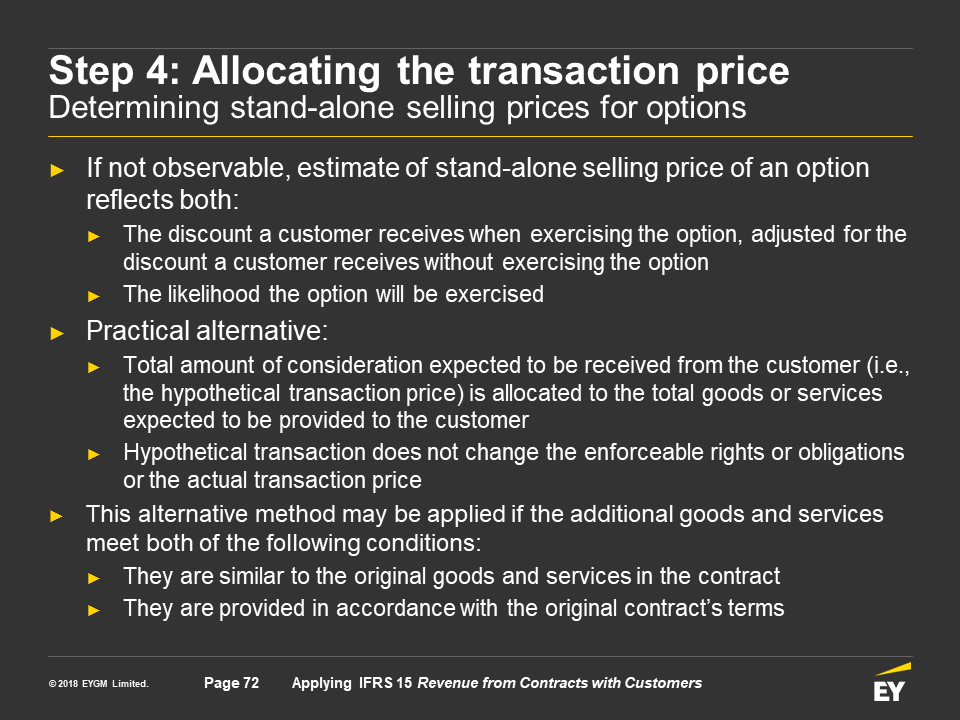 Step 4: Allocating the transaction price
Determining stand-alone selling prices for options

► If not observable, estimate of stand-alone selling price of an option reflects both:
► The discount a customer receives when exercising the option, adjusted for the discount a customer receives without exercising the option
► The likelihood the option will be exercised
► Practical alternative:
► Total amount of consideration expected to be received from the customer (i.e., the hypothetical transaction price) is allocated to the total goods or services expected to be provided to the customer
► Hypothetical transaction does not change the enforceable rights or obligations or the actual transaction price
► This alternative method may be applied if the additional goods and services meet both of the following conditions:
► They are similar to the original goods and services in the contract
► They are provided in accordance with the original contract's terms

© 2018 EYGM Limited. Page 72 Applying IFRS 15 Revenue from Contracts with Customers

EY